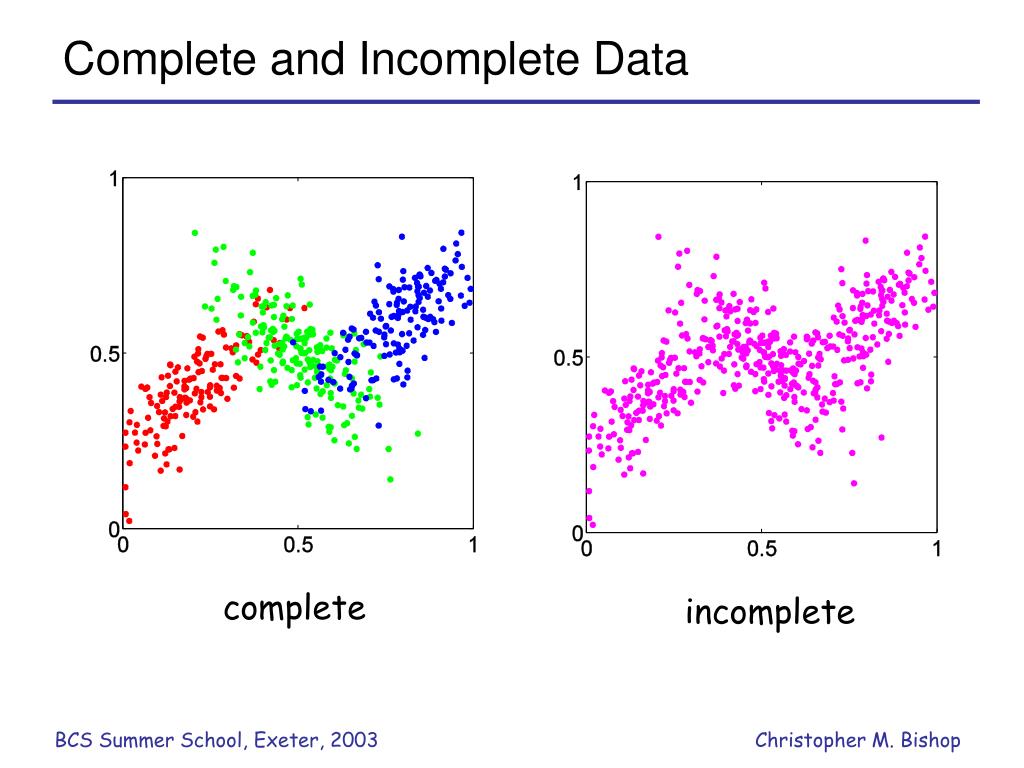 Complete and Incomplete Data

1

0.5

0

0

0.5

1

complete

1

0.5

0

0

0.5

1

incomplete

BCS Summer School, Exeter, 2003

Christopher M. Bishop